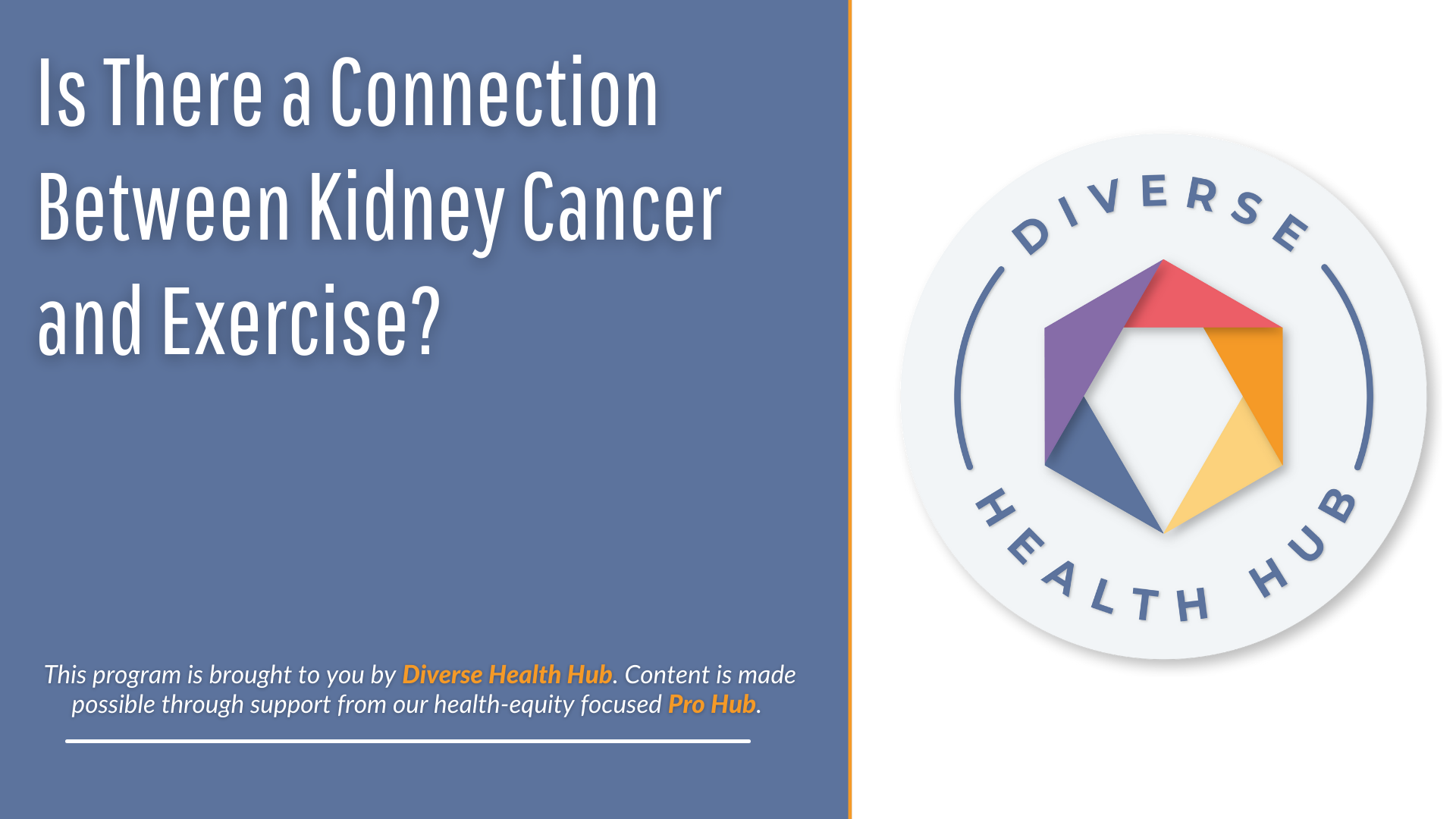 Is There a Connection Between Kidney Cancer and Exercise?

This program is brought to you by Diverse Health Hub. Content is made possible through support from our health-equity focused Pro Hub.

DIVERSE
HEALTH HUB